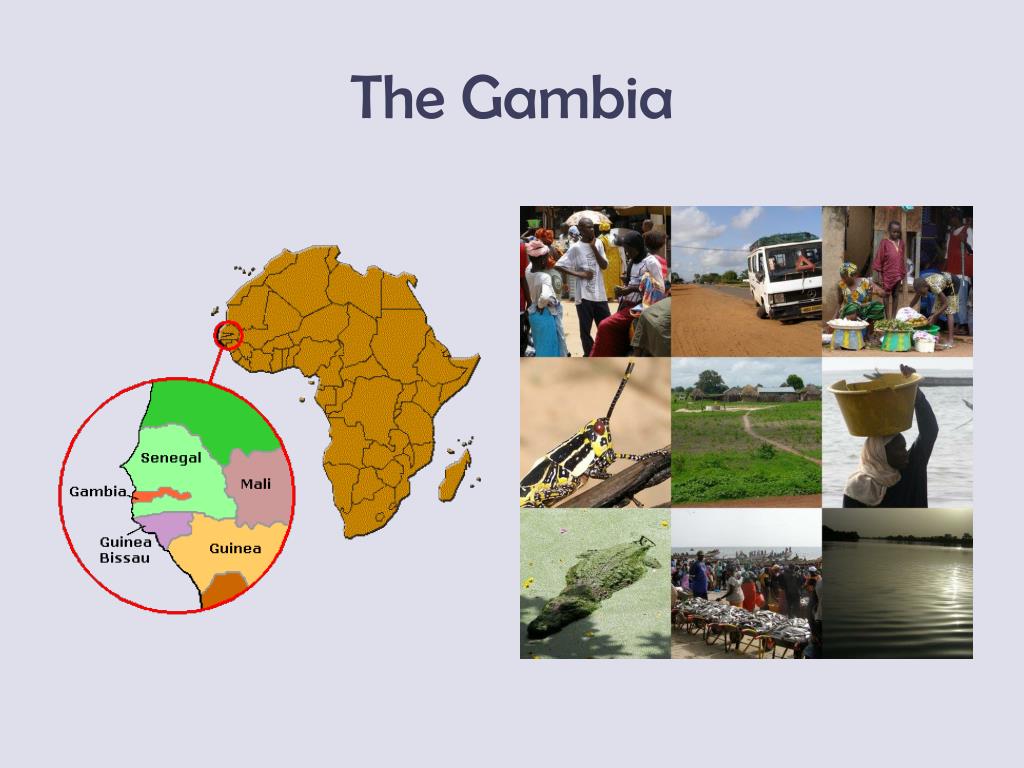 The Gambia

Senegal
Gambia
Mali
Guinea Bissau
Guinea